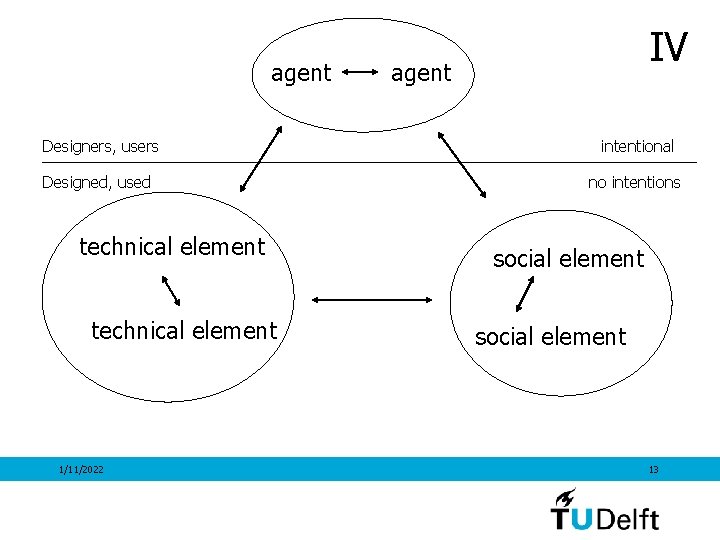 IV

agent agent

Designers, users

intentional

Designed, used

no intentions

technical element

technical element

social element

social element

1/11/2022

13

TUDelft